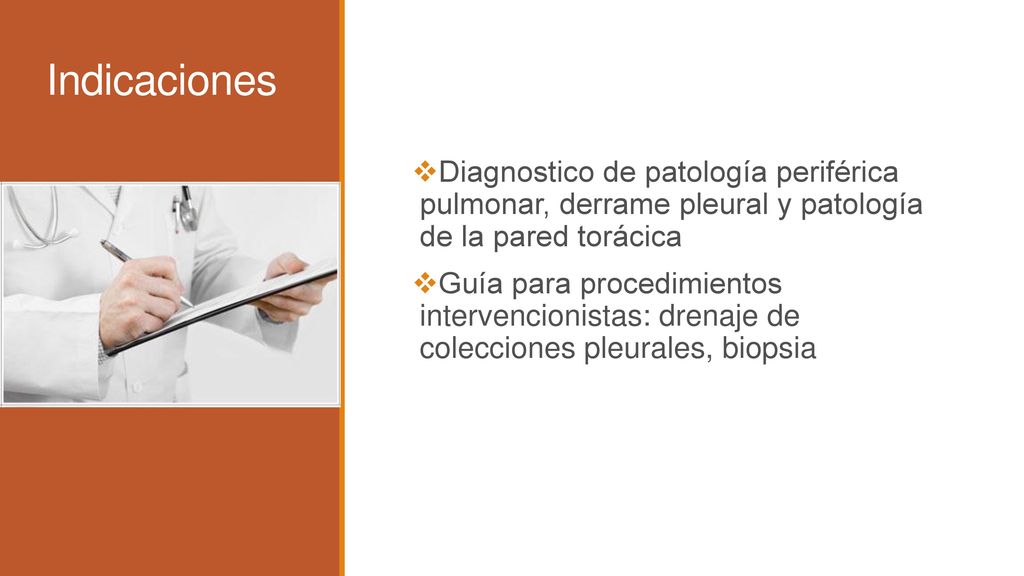 Indicaciones

❖Diagnostico de patología periférica pulmonar, derrame pleural y patología de la pared torácica

❖Guía para procedimientos intervencionistas: drenaje de colecciones pleurales, biopsia